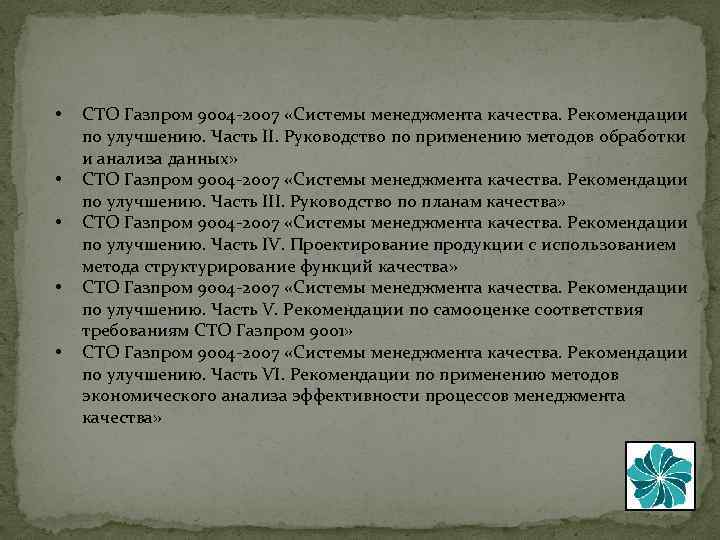 • СТО Газпром 9004-2007 «Системы менеджмента качества. Рекомендации по улучшению. Часть II. Руководство по применению методов обработки и анализа данных»
• СТО Газпром 9004-2007 «Системы менеджмента качества. Рекомендации по улучшению. Часть III. Руководство по планам качества»
• СТО Газпром 9004-2007 «Системы менеджмента качества. Рекомендации по улучшению. Часть IV. Проектирование продукции с использованием метода структурирование функций качества»
• СТО Газпром 9004-2007 «Системы менеджмента качества. Рекомендации по улучшению. Часть V. Рекомендации по самооценке соответствия требованиям СТО Газпром 9001»
• СТО Газпром 9004-2007 «Системы менеджмента качества. Рекомендации по улучшению. Часть VI. Рекомендации по применению методов экономического анализа эффективности процессов менеджмента качества»